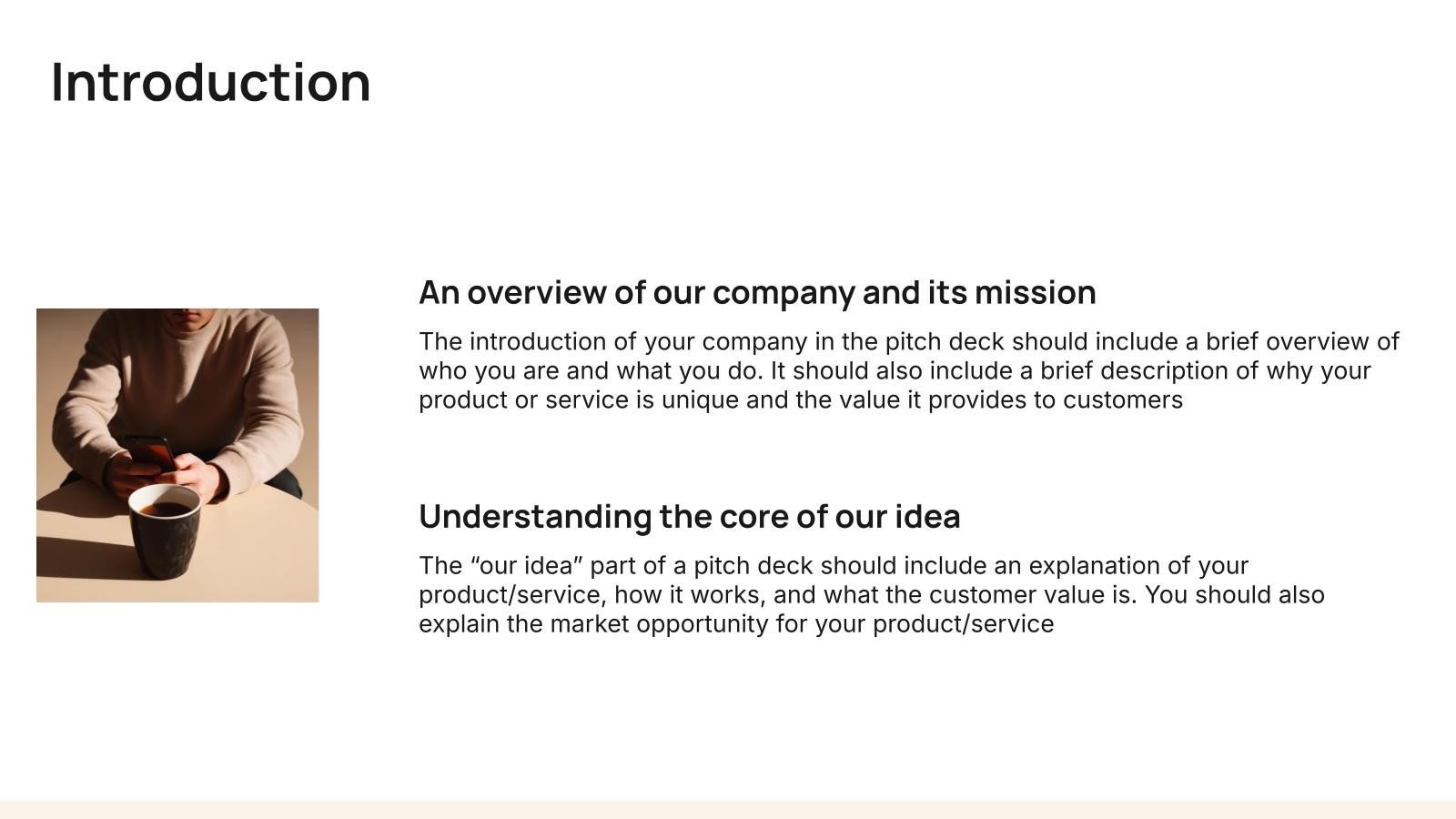 Introduction

An overview of our company and its mission

The introduction of your company in the pitch deck should include a brief overview of who you are and what you do. It should also include a brief description of why your product or service is unique and the value it provides to customers

Understanding the core of our idea

The “our idea” part of a pitch deck should include an explanation of your product/service, how it works, and what the customer value is. You should also explain the market opportunity for your product/service